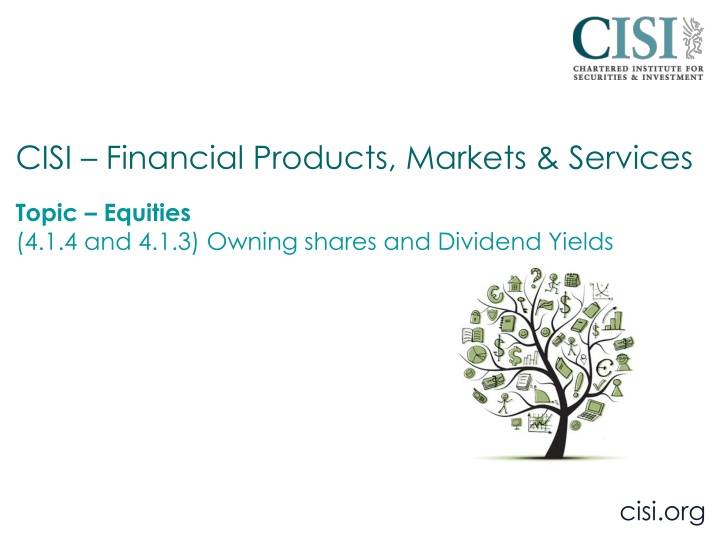 CISI
CHARTERED INSTITUTE FOR SECURITIES & INVESTMENT

CISI – Financial Products, Markets & Services

Topic – Equities
(4.1.4 and 4.1.3) Owning shares and Dividend Yields

cisi.org